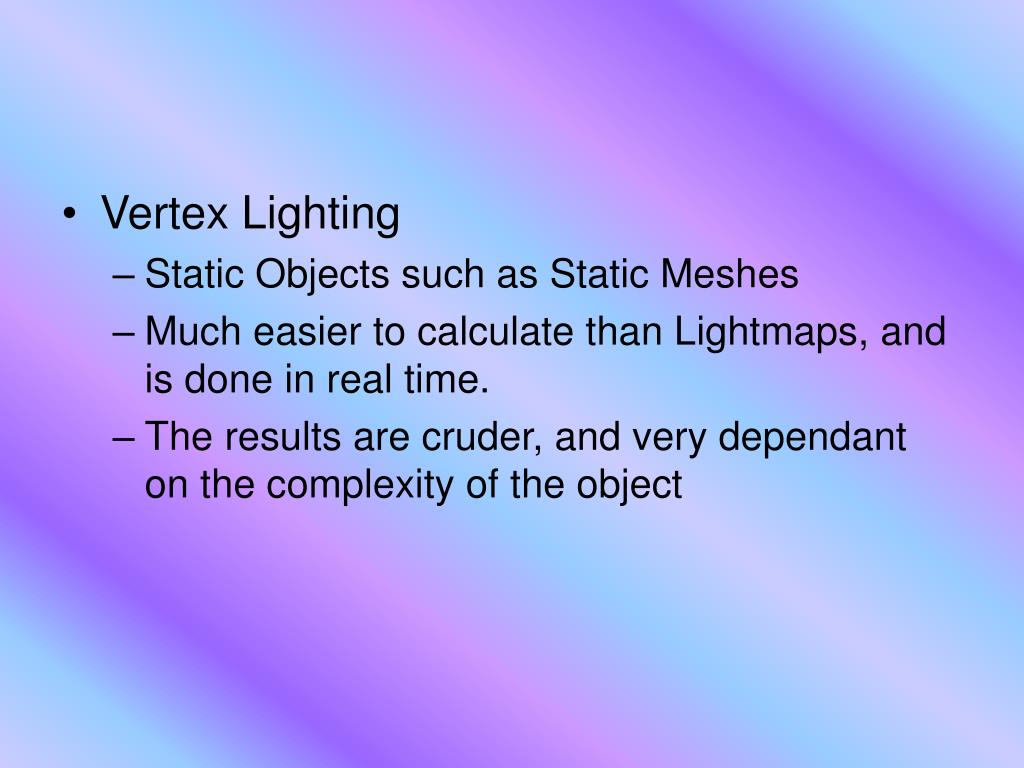 • Vertex Lighting
– Static Objects such as Static Meshes
– Much easier to calculate than Lightmaps, and is done in real time.
– The results are cruder, and very dependant on the complexity of the object